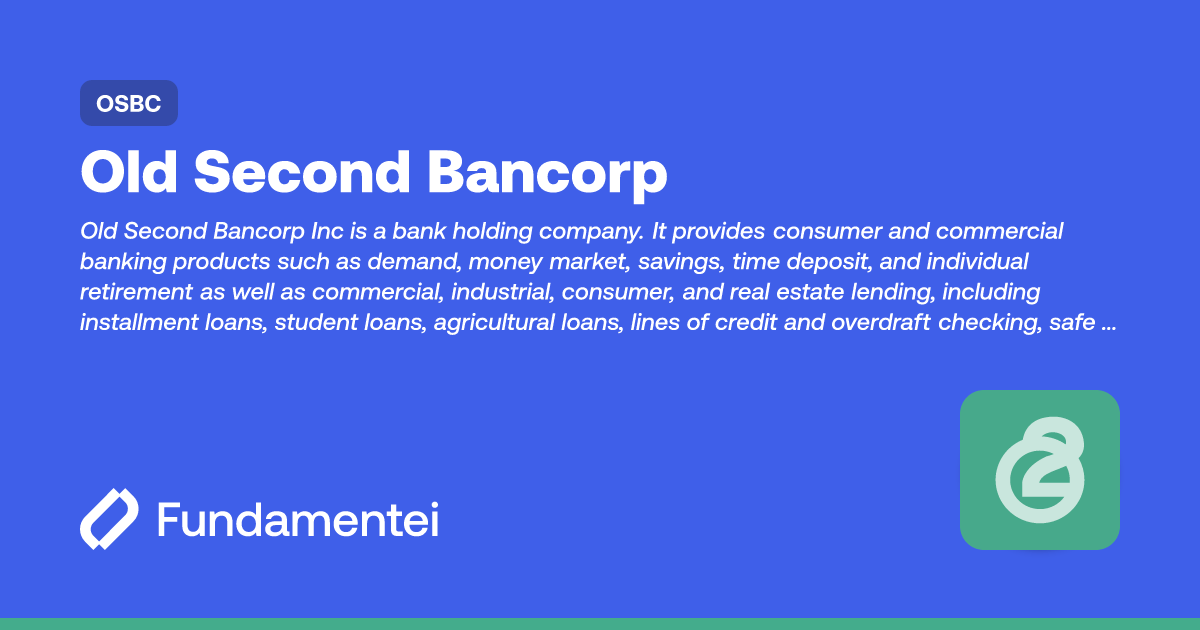 OSBC

Old Second Bancorp

Old Second Bancorp Inc is a bank holding company. It provides consumer and commercial banking products such as demand, money market, savings, time deposit, and individual retirement as well as commercial, industrial, consumer, and real estate lending, including installment loans, student loans, agricultural loans, lines of credit and overdraft checking, safe ...

Fundamentei